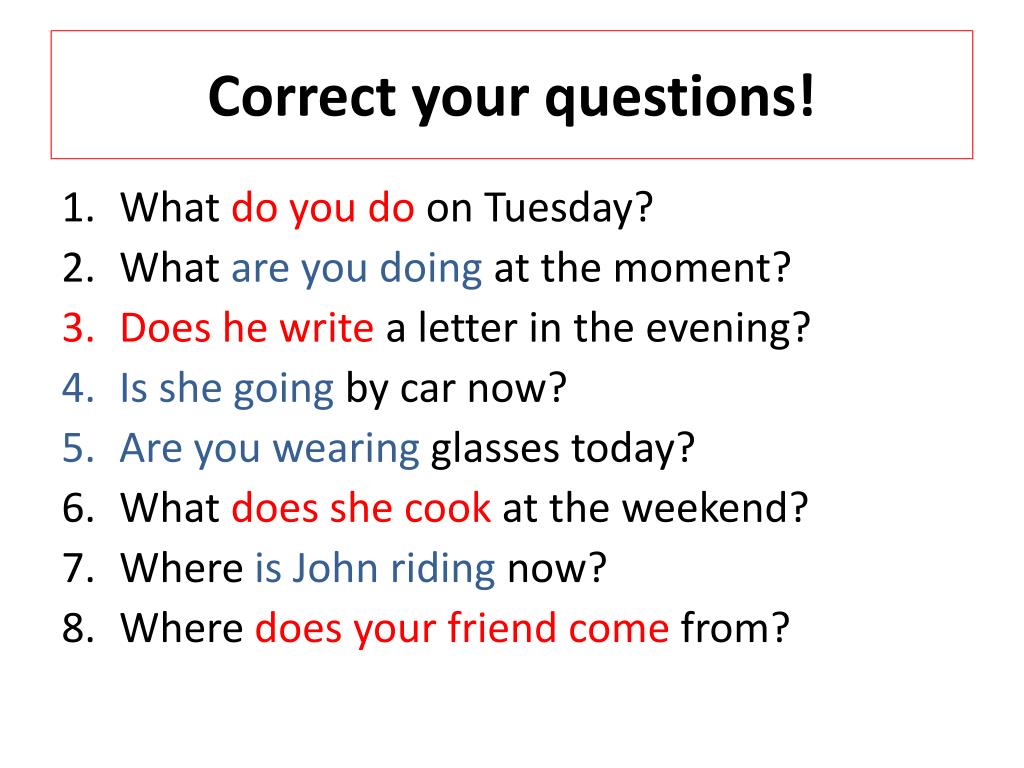 Correct your questions!

1. What do you do on Tuesday?
2. What are you doing at the moment?
3. Does he write a letter in the evening?
4. Is she going by car now?
5. Are you wearing glasses today?
6. What does she cook at the weekend?
7. Where is John riding now?
8. Where does your friend come from?